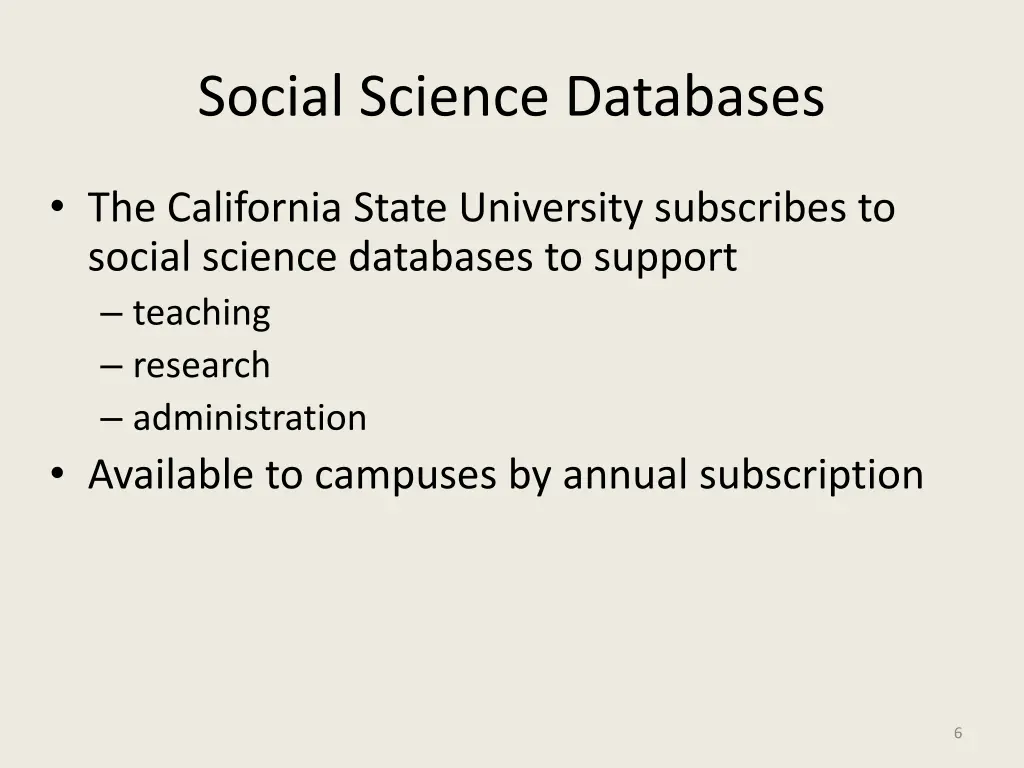 Social Science Databases

• The California State University subscribes to social science databases to support
– teaching
– research
– administration
• Available to campuses by annual subscription

6